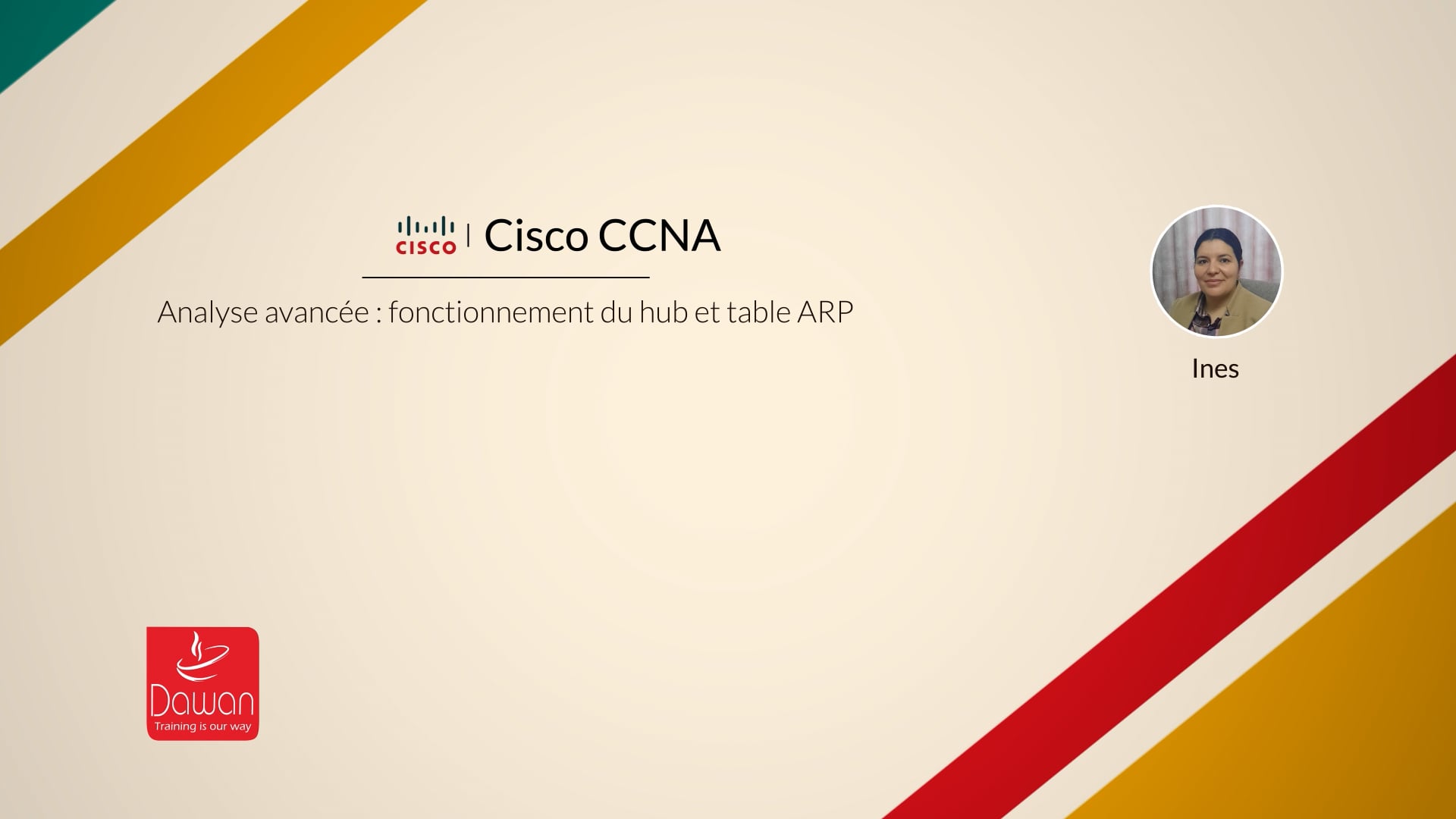 CISCO | Cisco CCNA

Analyse avancée : fonctionnement du hub et table ARP

Ines

Dawan
Training is our way